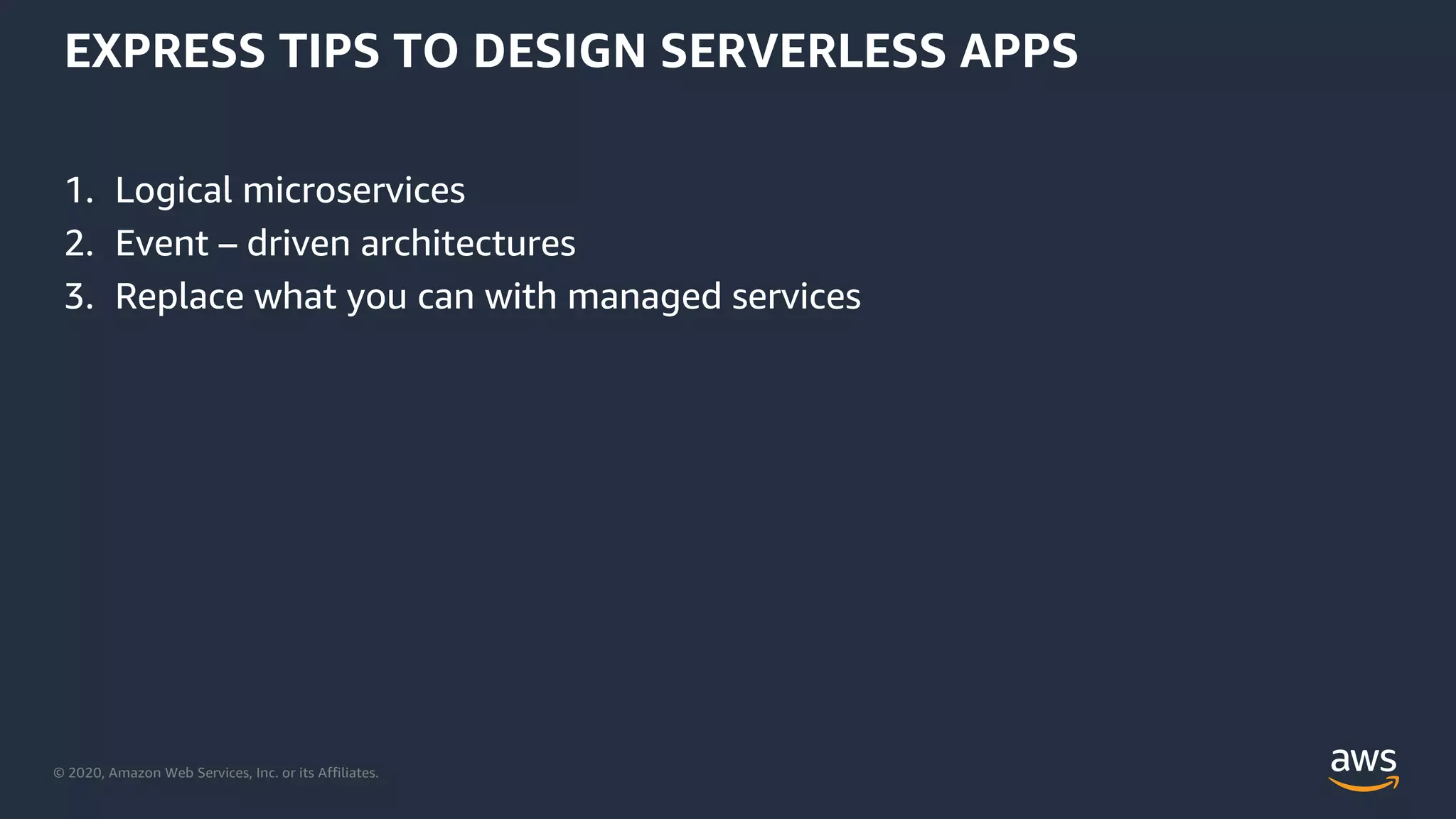 EXPRESS TIPS TO DESIGN SERVERLESS APPS

1. Logical microservices
2. Event – driven architectures
3. Replace what you can with managed services

© 2020, Amazon Web Services, Inc. or its Affiliates.

aws